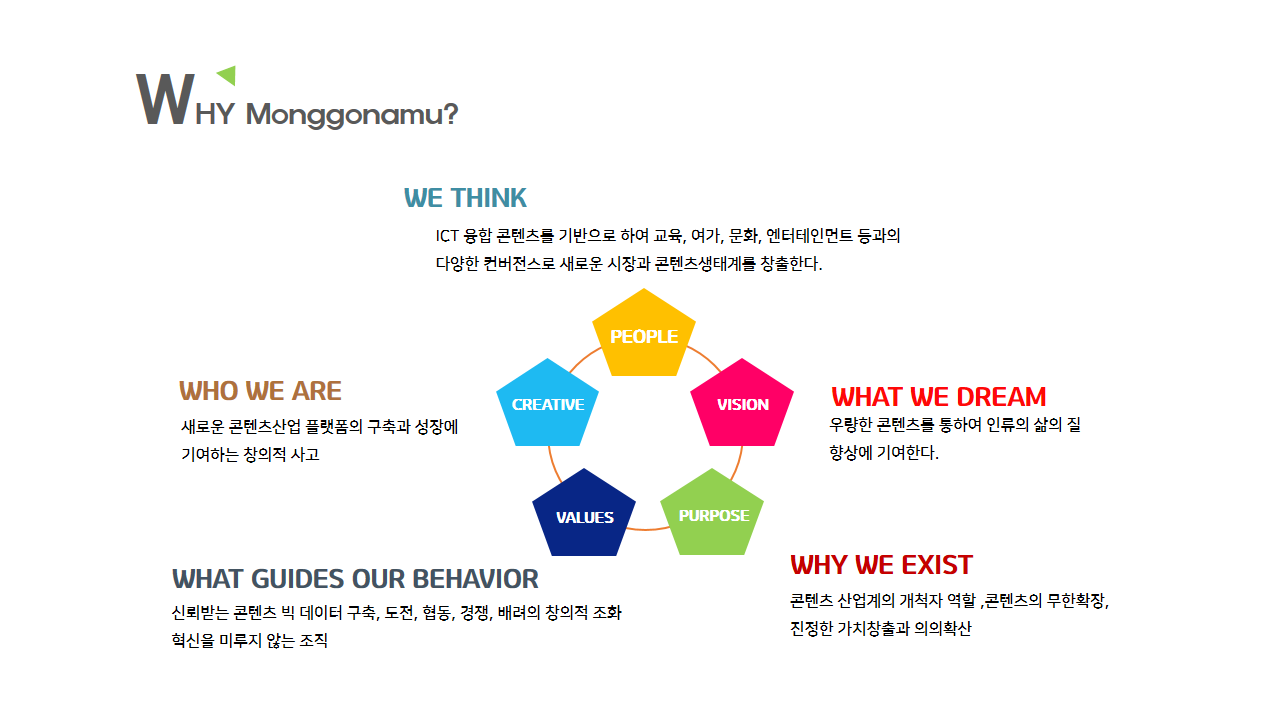 WHY Monggonamu?

WE THINK

ICT 융합 콘텐츠를 기반으로 하여 교육, 여가, 문화, 엔터테인먼트 등과의 다양한 컨버전스로 새로운 시장과 콘텐츠생태계를 창출한다.

PEOPLE

CREATIVE

VISION

VALUES

PURPOSE

WHO WE ARE

새로운 콘텐츠산업 플랫폼의 구축과 성장에 기여하는 창의적 사고

WHAT WE DREAM

우량한 콘텐츠를 통하여 인류의 삶의 질 향상에 기여한다.

WHAT GUIDES OUR BEHAVIOR

신뢰받는 콘텐츠 빅 데이터 구축, 도전, 협동, 경쟁, 배려의 창의적 조화 혁신을 미루지 않는 조직

WHY WE EXIST

콘텐츠 산업계의 개척자 역할 ,콘텐츠의 무한확장, 진정한 가치창출과 의의확산